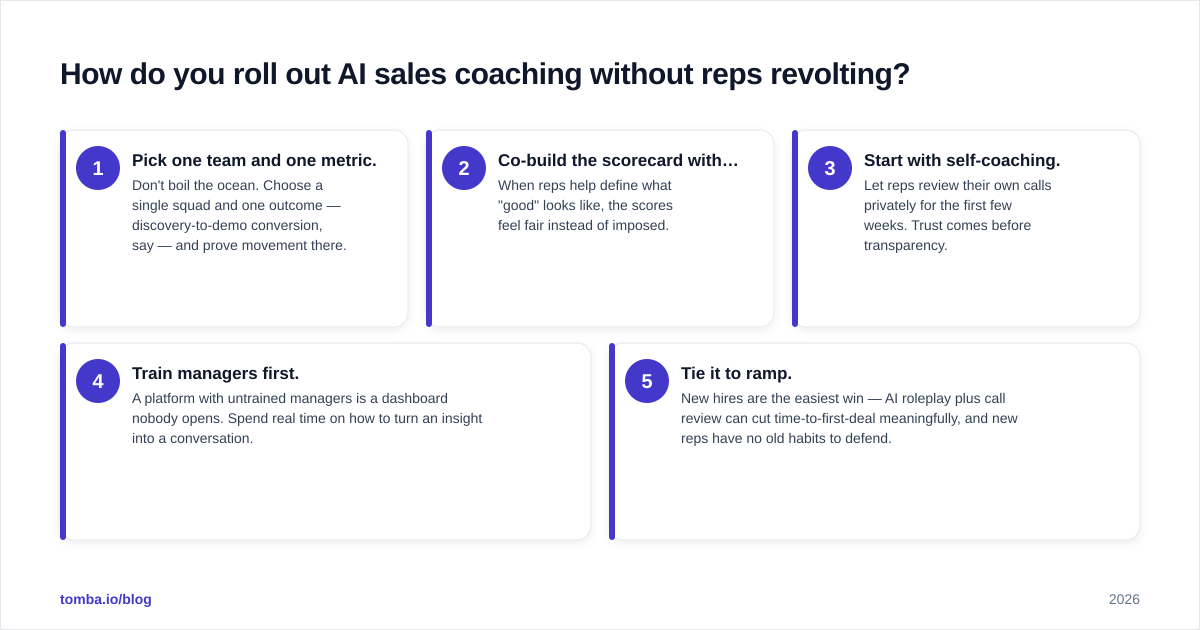 How do you roll out AI sales coaching without reps revolting?

1
Pick one team and one metric.
Don't boil the ocean. Choose a single squad and one outcome — discovery-to-demo conversion, say — and prove movement there.

2
Co-build the scorecard with…
When reps help define what "good" looks like, the scores feel fair instead of imposed.

3
Start with self-coaching.
Let reps review their own calls privately for the first few weeks. Trust comes before transparency.

4
Train managers first.
A platform with untrained managers is a dashboard nobody opens. Spend real time on how to turn an insight into a conversation.

5
Tie it to ramp.
New hires are the easiest win — AI roleplay plus call review can cut time-to-first-deal meaningfully, and new reps have no old habits to defend.

tomba.io/blog

2026